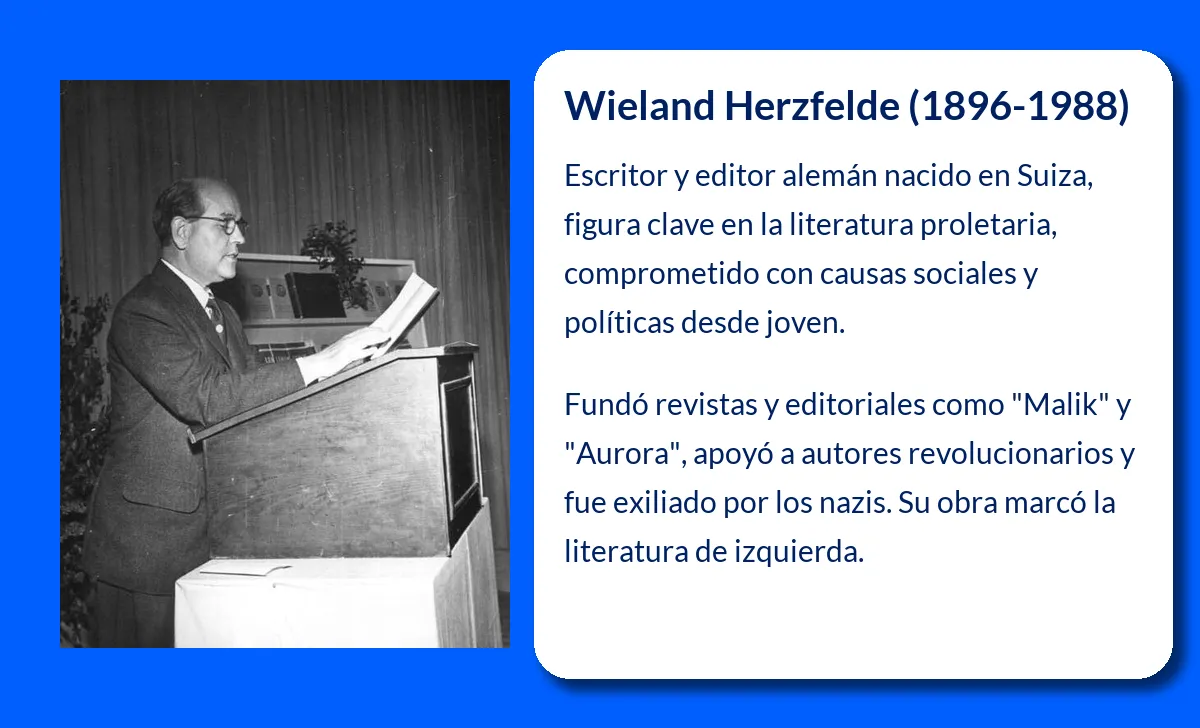 Wieland Herzfelde (1896-1988)

Escritor y editor alemán nacido en Suiza, figura clave en la literatura proletaria, comprometido con causas sociales y políticas desde joven.

Fundó revistas y editoriales como "Malik" y "Aurora", apoyó a autores revolucionarios y fue exiliado por los nazis. Su obra marcó la literatura de izquierda.